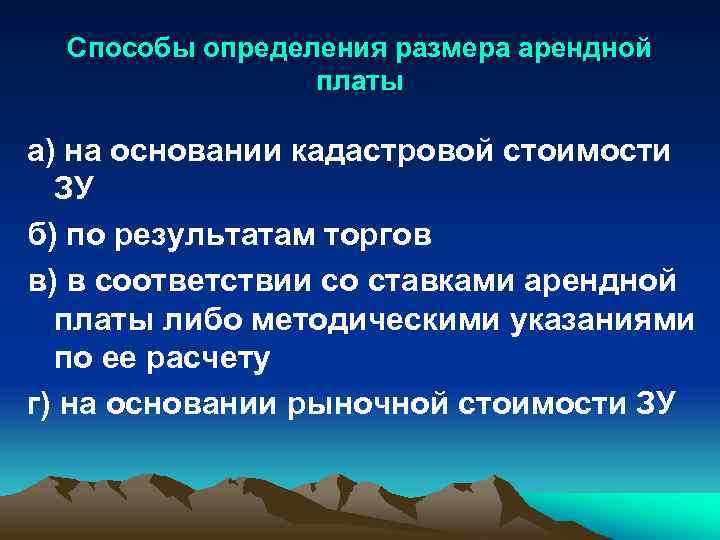 Способы определения размера арендной платы

а) на основании кадастровой стоимости ЗУ

б) по результатам торгов

в) в соответствии со ставками арендной платы либо методическими указаниями по ее расчету

г) на основании рыночной стоимости ЗУ